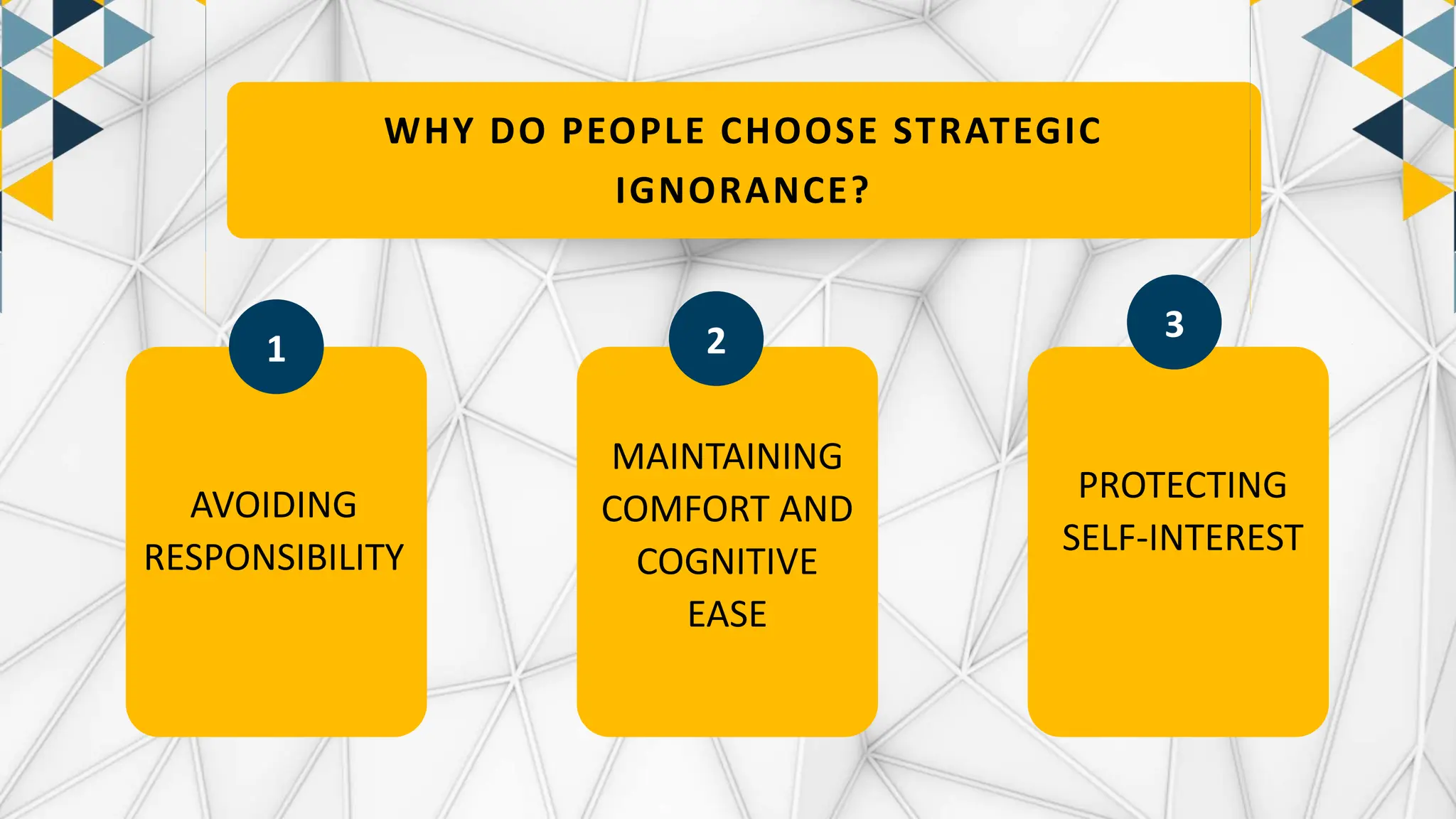 WHY DO PEOPLE CHOOSE STRATEGIC IGNORANCE?

1

AVOIDING RESPONSIBILITY

2

MAINTAINING COMFORT AND COGNITIVE EASE

3

PROTECTING SELF-INTEREST